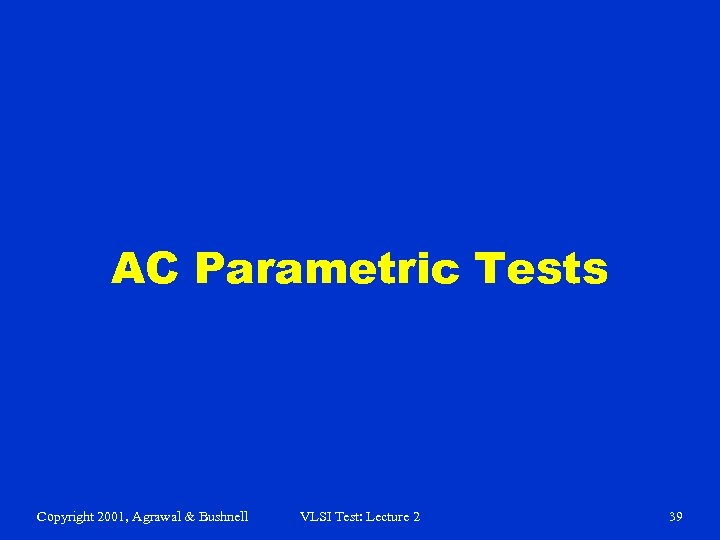 AC Parametric Tests

Copyright 2001, Agrawal & Bushnell VLSI Test: Lecture 2 39